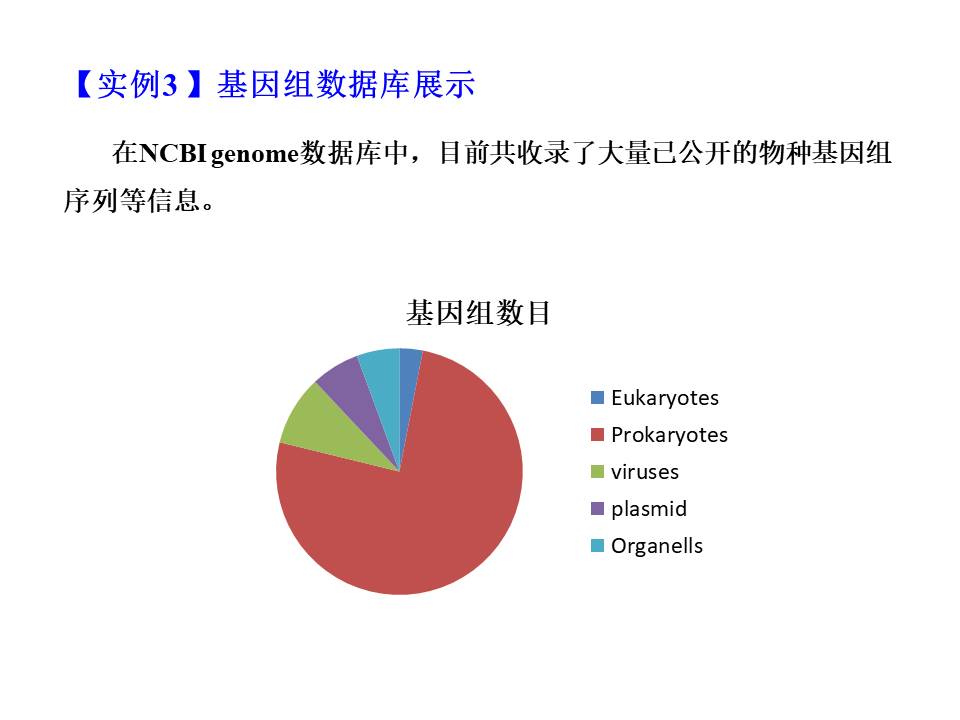 【实例3】基因组数据库展示

在NCBI genome数据库中，目前共收录了大量已公开的物种基因组序列等信息。

基因组数目

Eukaryotes
Prokaryotes
viruses
plasmid
Organells